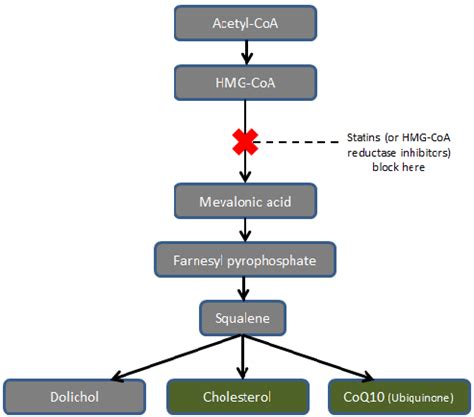 Acetyl-CoA

HMG-CoA

Statins (or HMG-CoA reductase inhibitors) block here

Mevalonic acid

Farnesyl pyrophosphate

Squalene

Dolichol

Cholesterol

CoQ10 (Ubiquinone)